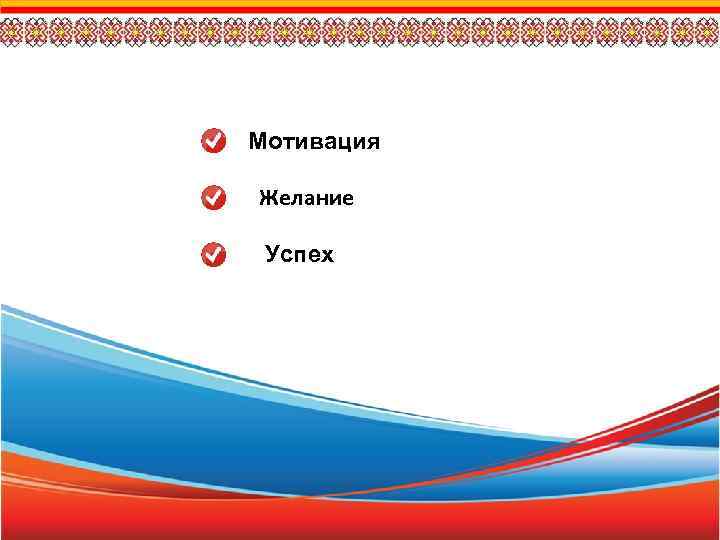 Мотивация

Желание

Успех